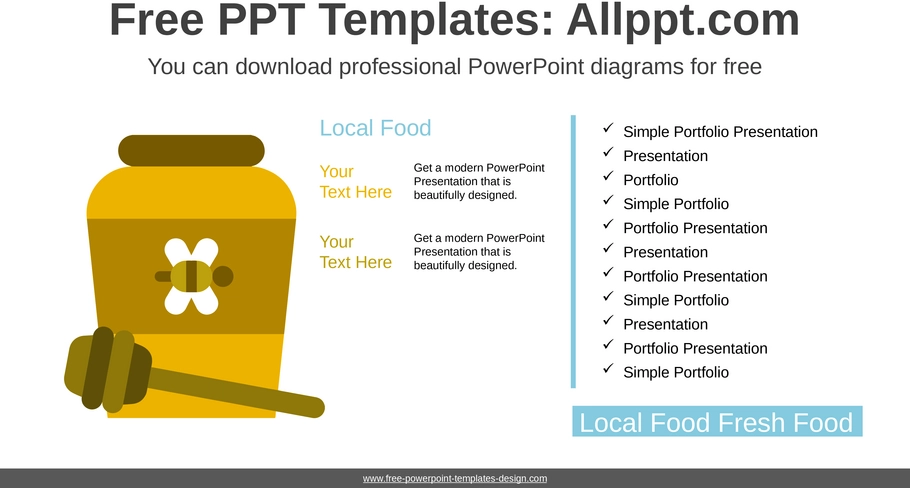 Free PPT Templates: Allppt.com

You can download professional PowerPoint diagrams for free

Local Food

Your Text Here

Get a modern PowerPoint Presentation that is beautifully designed.

Your Text Here

Get a modern PowerPoint Presentation that is beautifully designed.

✓ Simple Portfolio Presentation
✓ Presentation
✓ Portfolio
✓ Simple Portfolio
✓ Portfolio Presentation
✓ Presentation
✓ Portfolio Presentation
✓ Simple Portfolio
✓ Presentation
✓ Portfolio Presentation
✓ Simple Portfolio

Local Food Fresh Food

www.free-powerpoint-templates-design.com